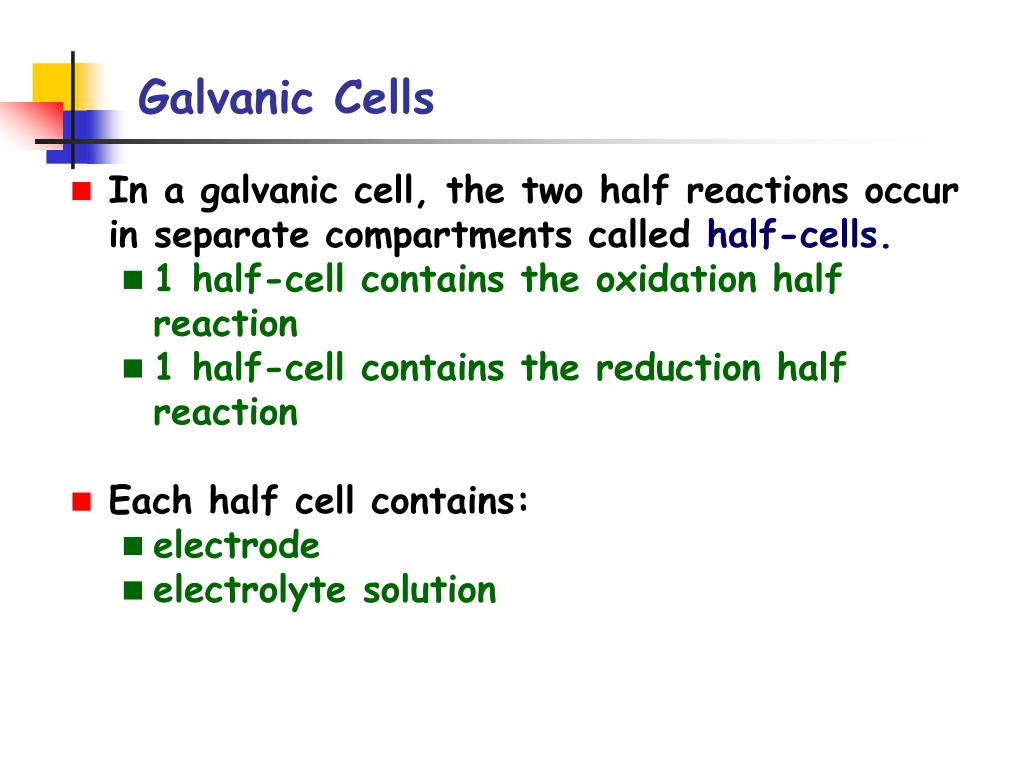 Galvanic Cells

In a galvanic cell, the two half reactions occur in separate compartments called half-cells.

1 half-cell contains the oxidation half reaction

1 half-cell contains the reduction half reaction

Each half cell contains:

electrode

electrolyte solution